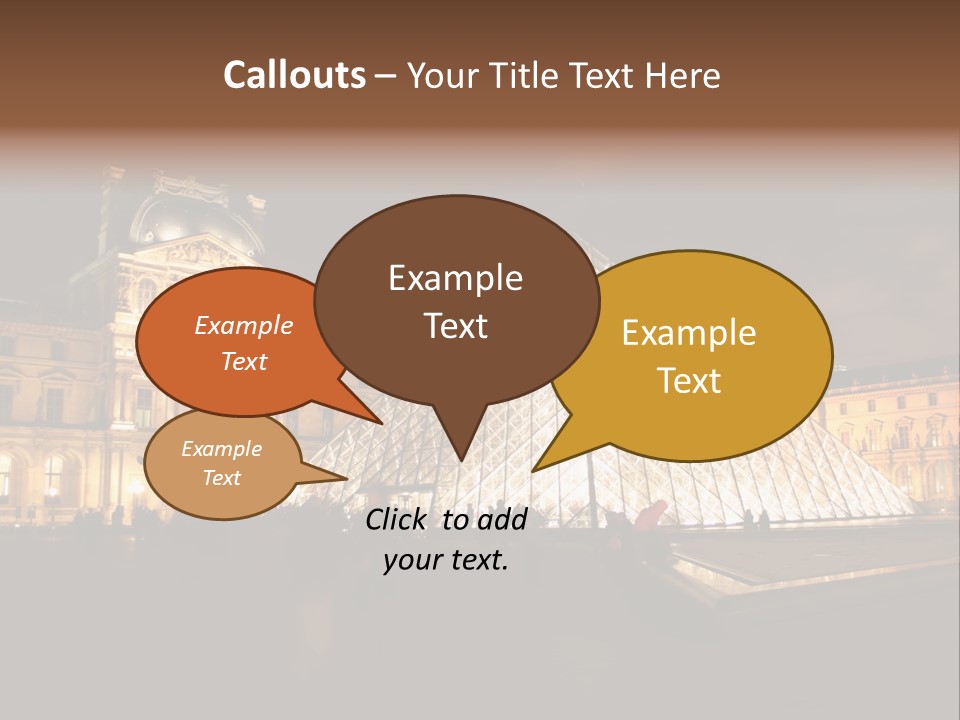 Callouts – Your Title Text Here

Example Text

Example Text

Example Text

Example Text

Click to add your text.